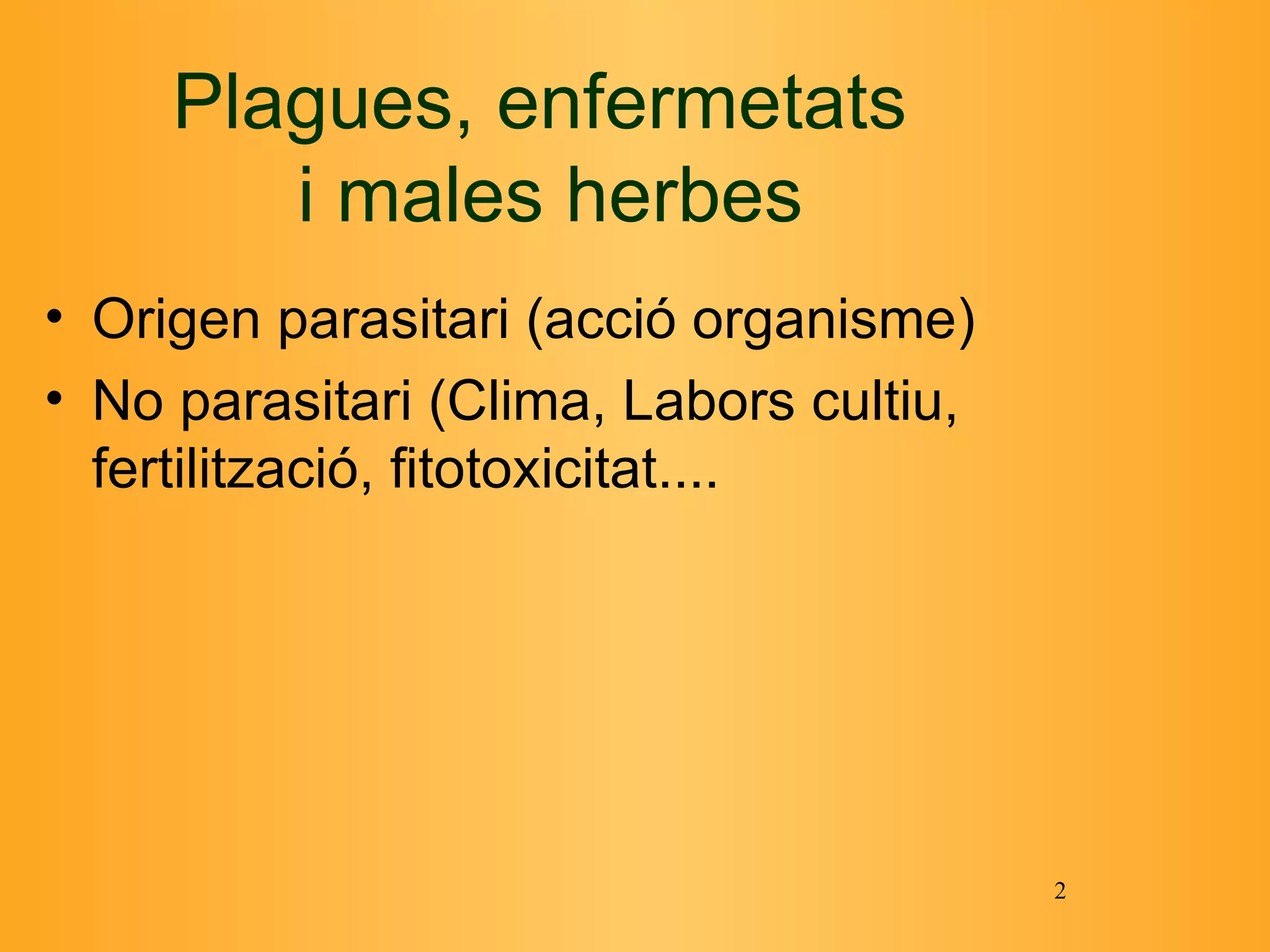 Plagues, enfermetats i males herbes

• Origen parasitari (acció organisme)
• No parasitari (Clima, Labors cultiu, fertilització, fitotoxicitat....

2